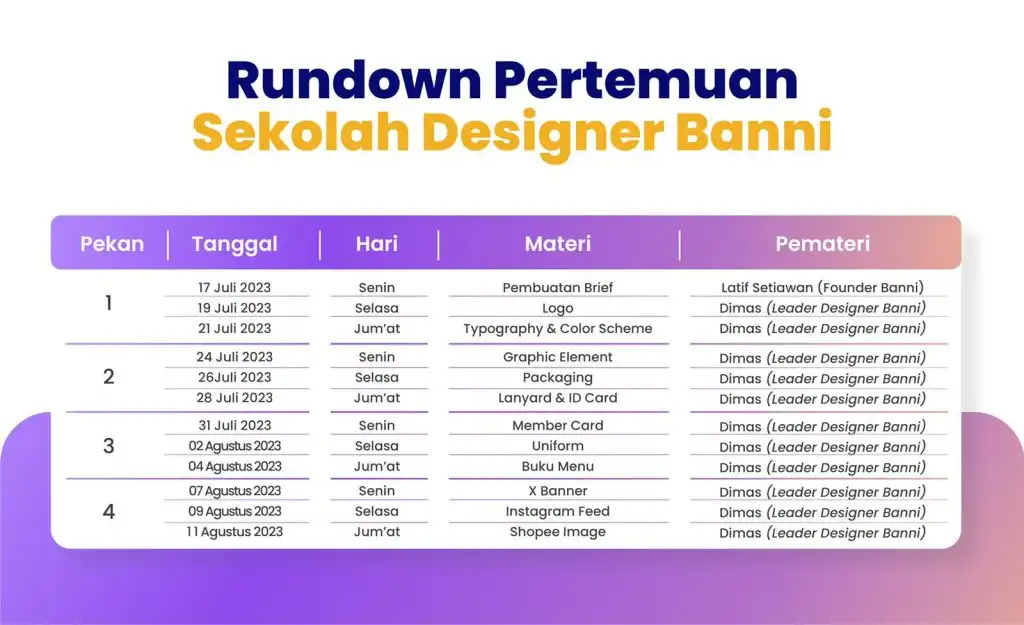 Rundown Pertemuan
Sekolah Designer Banni

| Pekan | Tanggal | Hari | Materi | Pemateri |
|---|---|---|---|---|
| 1 | 17 Juli 2023 | Senin | Pembuatan Brief | Latif Setiawan (Founder Banni) |
| | 19 Juli 2023 | Selasa | Logo | Dimas (Leader Designer Banni) |
| | 21 Juli 2023 | Jum'at | Typography & Color Scheme | Dimas (Leader Designer Banni) |
| 2 | 24 Juli 2023 | Senin | Graphic Element | Dimas (Leader Designer Banni) |
| | 26Juli 2023 | Selasa | Packaging | Dimas (Leader Designer Banni) |
| | 28 Juli 2023 | Jum'at | Lanyard & ID Card | Dimas (Leader Designer Banni) |
| 3 | 31 Juli 2023 | Senin | Member Card | Dimas (Leader Designer Banni) |
| | 02 Agustus 2023 | Selasa | Uniform | Dimas (Leader Designer Banni) |
| | 04 Agustus 2023 | Jum'at | Buku Menu | Dimas (Leader Designer Banni) |
| 4 | 07 Agustus 2023 | Senin | X Banner | Dimas (Leader Designer Banni) |
| | 09 Agustus 2023 | Selasa | Instagram Feed | Dimas (Leader Designer Banni) |
| | 11 Agustus 2023 | Jum'at | Shopee Image | Dimas (Leader Designer Banni) |